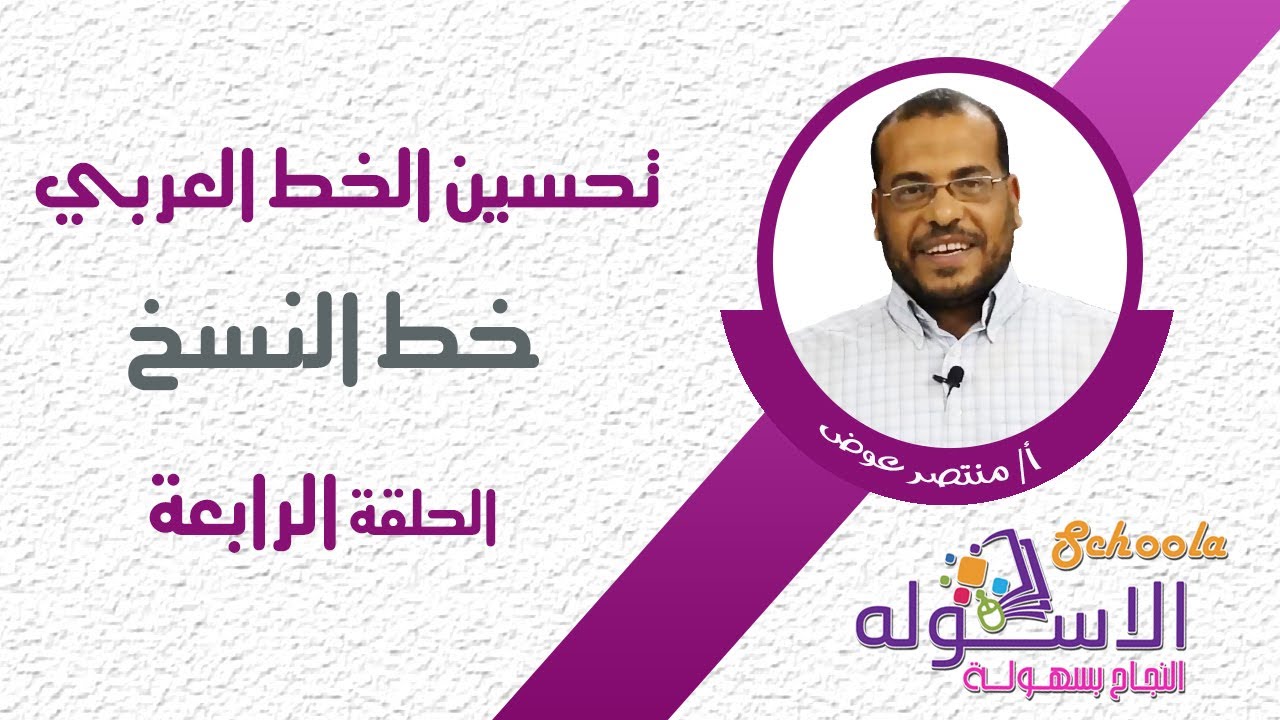 تحسين الخط العربي

خط النسخ

الحلقة الرابعة

أ/ منتصر عوض

Schoola
الاسكوله
النجاح بسهولة